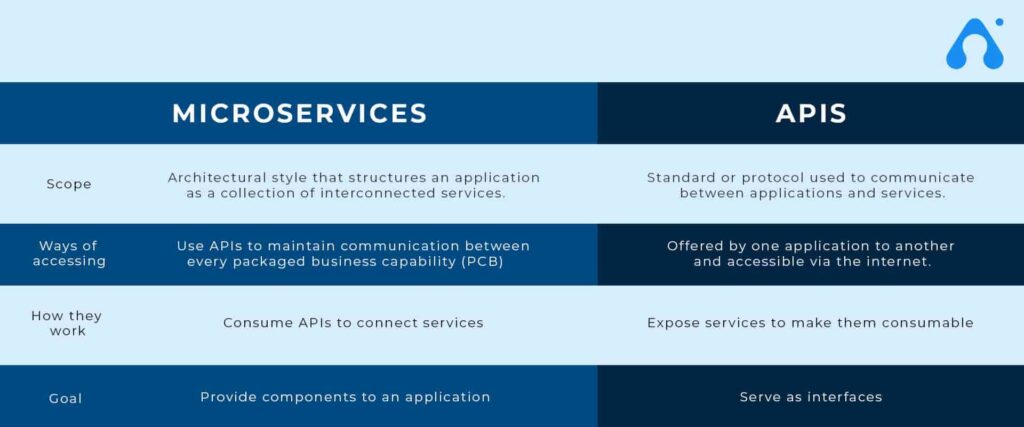 | | MICROSERVICES | APIS |
|---|---|---|
| Scope | Architectural style that structures an application as a collection of interconnected services. | Standard or protocol used to communicate between applications and services. |
| Ways of accessing | Use APIs to maintain communication between every packaged business capability (PCB) | Offered by one application to another and accessible via the internet. |
| How they work | Consume APIs to connect services | Expose services to make them consumable |
| Goal | Provide components to an application | Serve as interfaces |